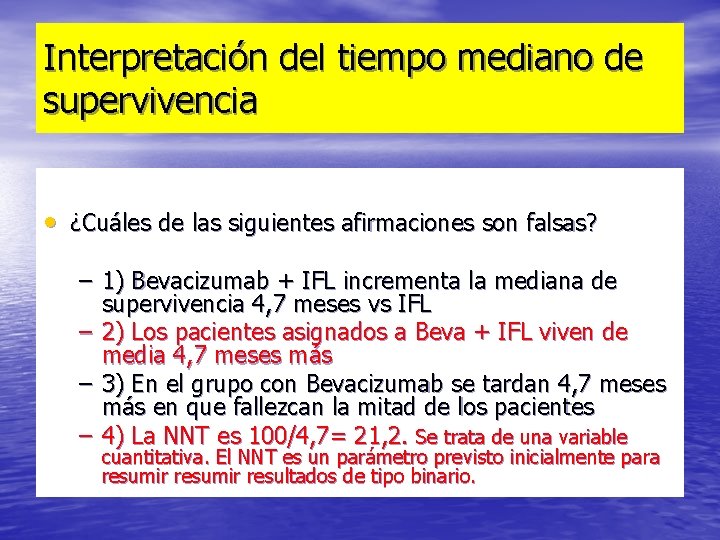 Interpretación del tiempo mediano de supervivencia

• ¿Cuáles de las siguientes afirmaciones son falsas?

– 1) Bevacizumab + IFL incrementa la mediana de supervivencia 4,7 meses vs IFL
– 2) Los pacientes asignados a Beva + IFL viven de media 4,7 meses más
– 3) En el grupo con Bevacizumab se tardan 4,7 meses más en que fallezcan la mitad de los pacientes
– 4) La NNT es 100/4,7= 21,2. Se trata de una variable cuantitativa. El NNT es un parámetro previsto inicialmente para resumir resumir resultados de tipo binario.